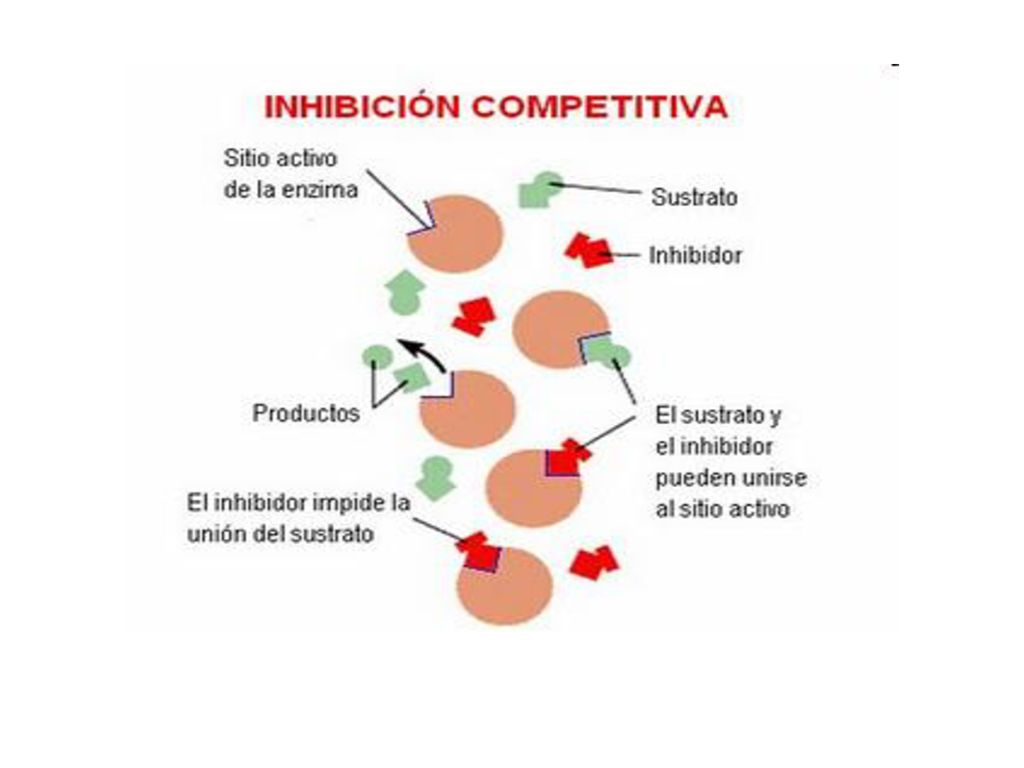 INHIBICIÓN COMPETITIVA

Sitio activo de la enzima

Sustrato

Inhibidor

Productos

El sustrato y el inhibidor pueden unirse al sitio activo

El inhibidor impide la unión del sustrato